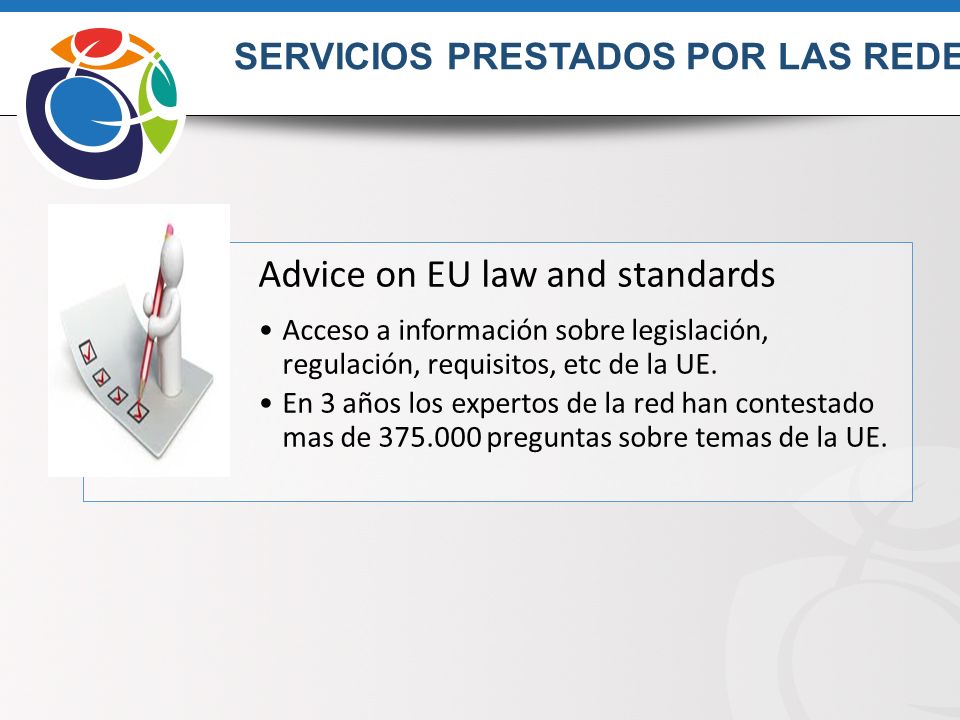 SERVICIOS PRESTADOS POR LAS REDE

Advice on EU law and standards

• Acceso a información sobre legislación, regulación, requisitos, etc de la UE.
• En 3 años los expertos de la red han contestado mas de 375.000 preguntas sobre temas de la UE.